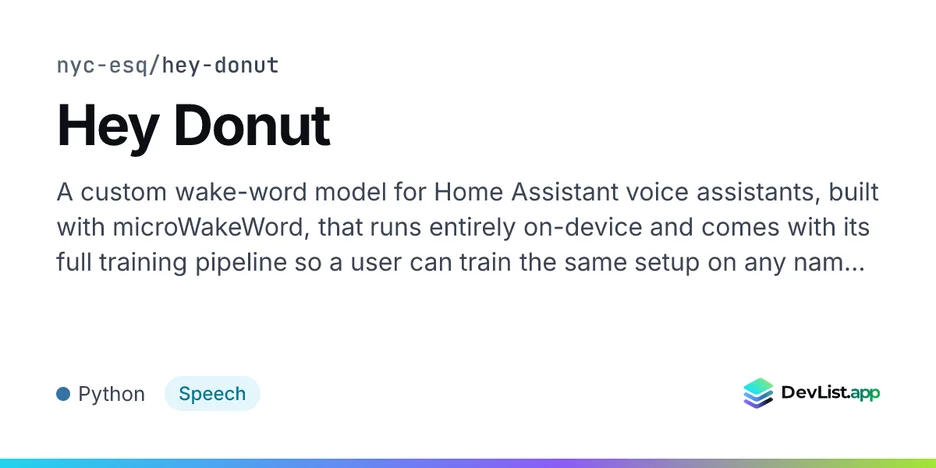 nyc-esq/hey-donut

Hey Donut

A custom wake-word model for Home Assistant voice assistants, built with microWakeWord, that runs entirely on-device and comes with its full training pipeline so a user can train the same setup on any nam...

• Python Speech

DevList.app